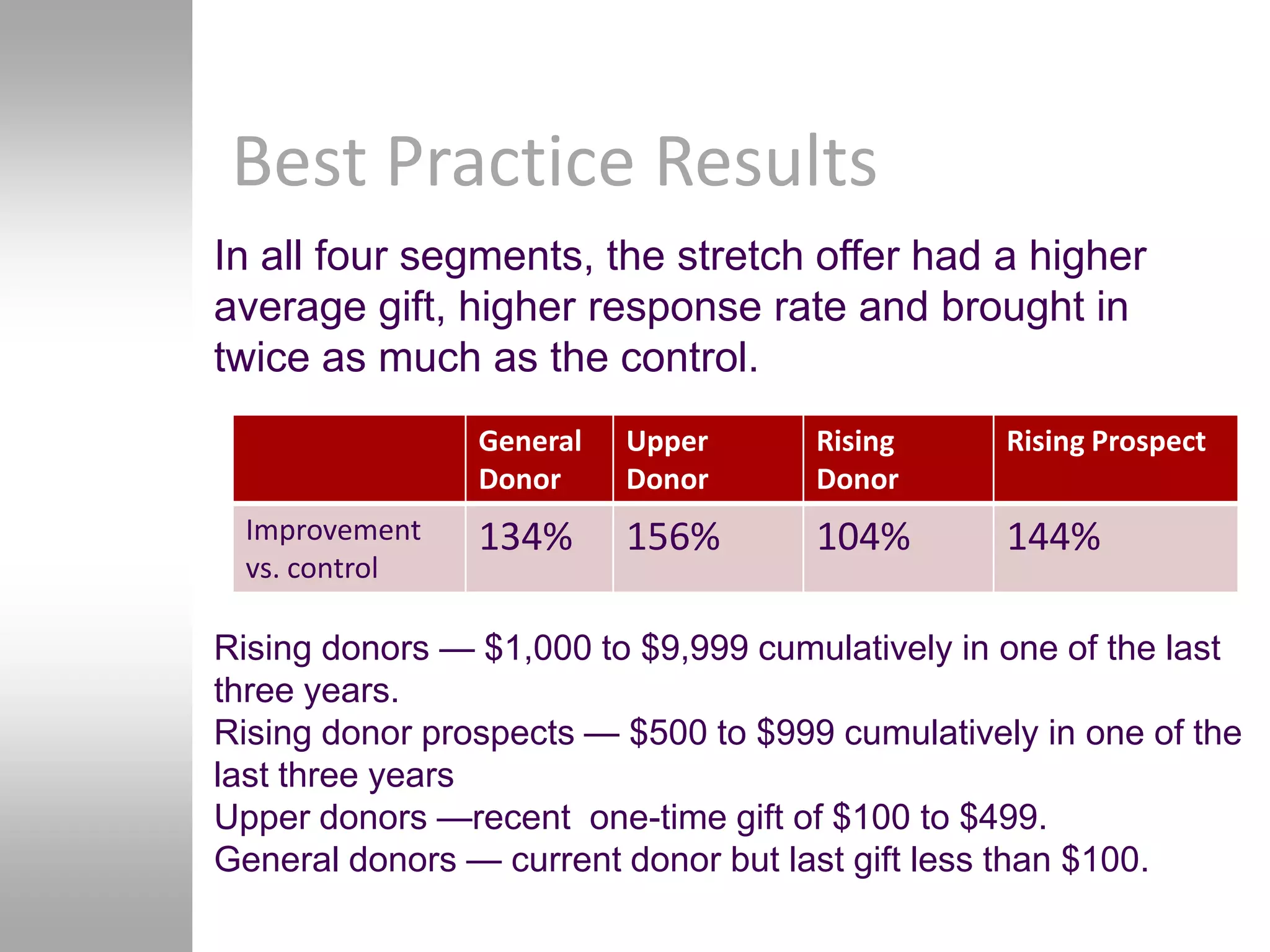 Best Practice Results

In all four segments, the stretch offer had a higher average gift, higher response rate and brought in twice as much as the control.

| | General Donor | Upper Donor | Rising Donor | Rising Prospect |
|---|---|---|---|---|
| Improvement vs. control | 134% | 156% | 104% | 144% |

Rising donors — \$1,000 to \$9,999 cumulatively in one of the last three years.
Rising donor prospects — \$500 to \$999 cumulatively in one of the last three years
Upper donors —recent one-time gift of \$100 to \$499.
General donors — current donor but last gift less than \$100.